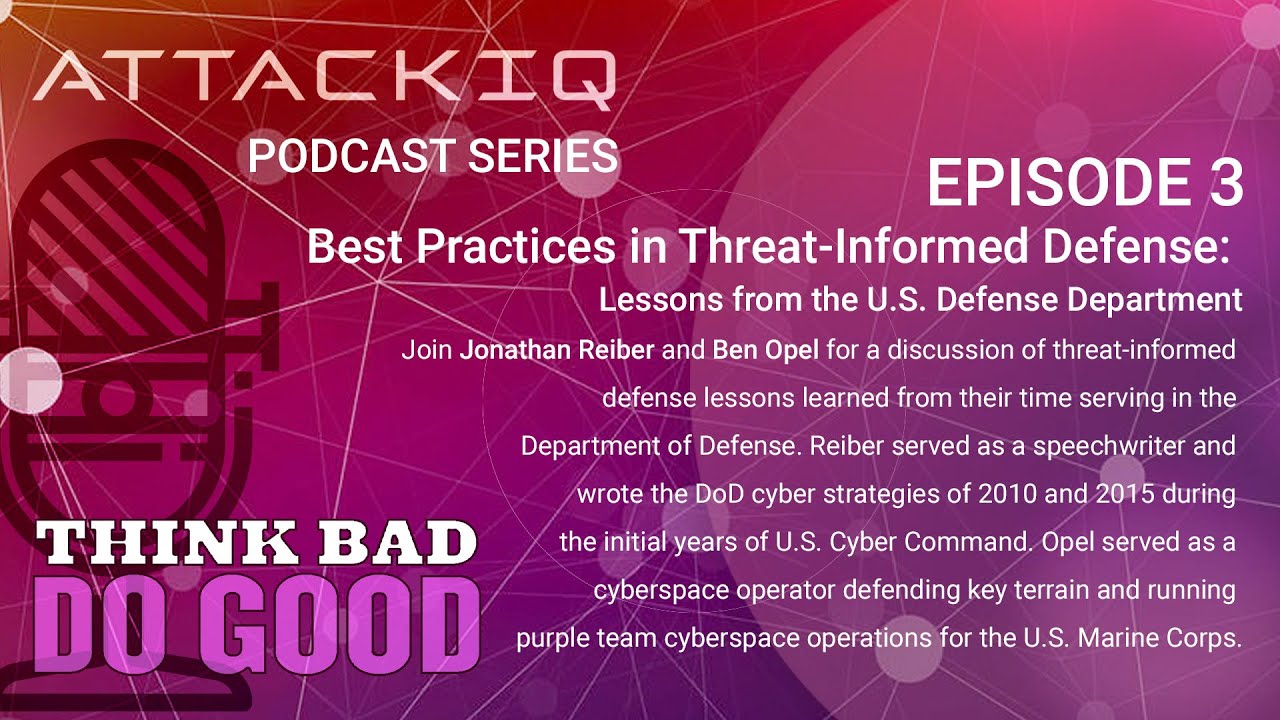 ATTACKIQ
PODCAST SERIES

EPISODE 3
Best Practices in Threat-Informed Defense:
Lessons from the U.S. Defense Department

Join Jonathan Reiber and Ben Opel for a discussion of threat-informed defense lessons learned from their time serving in the Department of Defense. Reiber served as a speechwriter and wrote the DoD cyber strategies of 2010 and 2015 during the initial years of U.S. Cyber Command. Opel served as a cyberspace operator defending key terrain and running purple team cyberspace operations for the U.S. Marine Corps.

THINK BAD
DO GOOD